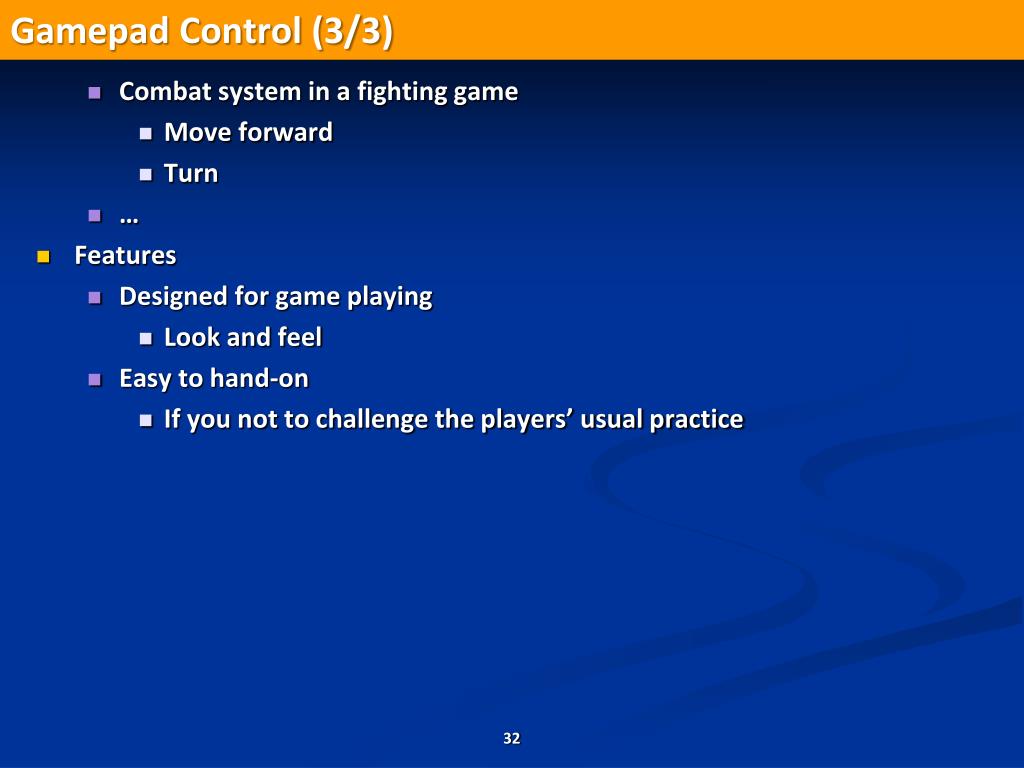 Gamepad Control (3/3)

Combat system in a fighting game

Move forward

Turn

…

Features

Designed for game playing

Look and feel

Easy to hand-on

If you not to challenge the players’ usual practice

32